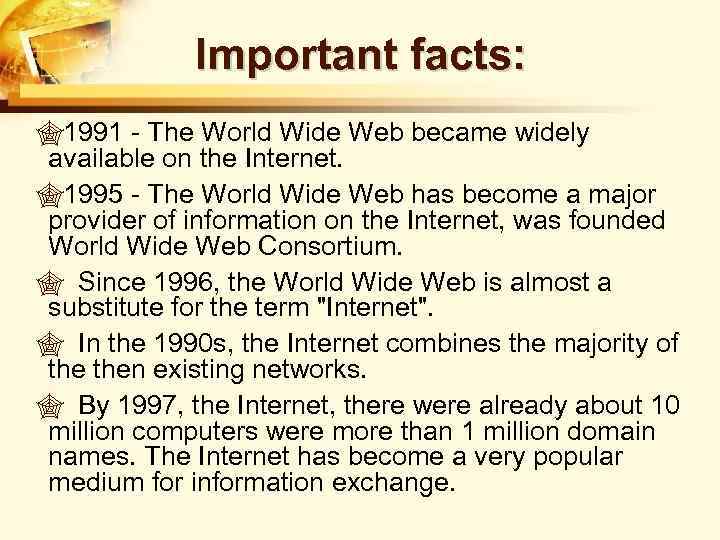 Important facts:

1991 - The World Wide Web became widely available on the Internet.

1995 - The World Wide Web has become a major provider of information on the Internet, was founded World Wide Web Consortium.

Since 1996, the World Wide Web is almost a substitute for the term "Internet".

In the 1990s, the Internet combines the majority of the then existing networks.

By 1997, the Internet, there were already about 10 million computers were more than 1 million domain names. The Internet has become a very popular medium for information exchange.